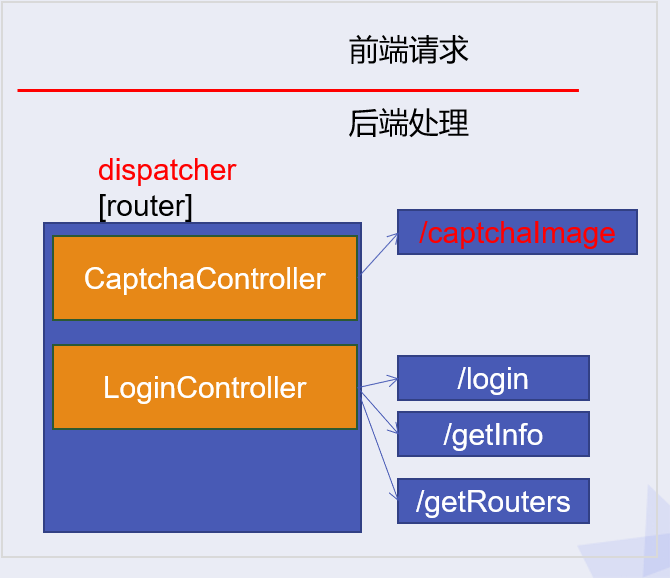 前端请求

后端处理

dispatcher
[router]

CaptchaController

LoginController

/captchaImage

/login

/getInfo

/getRouters